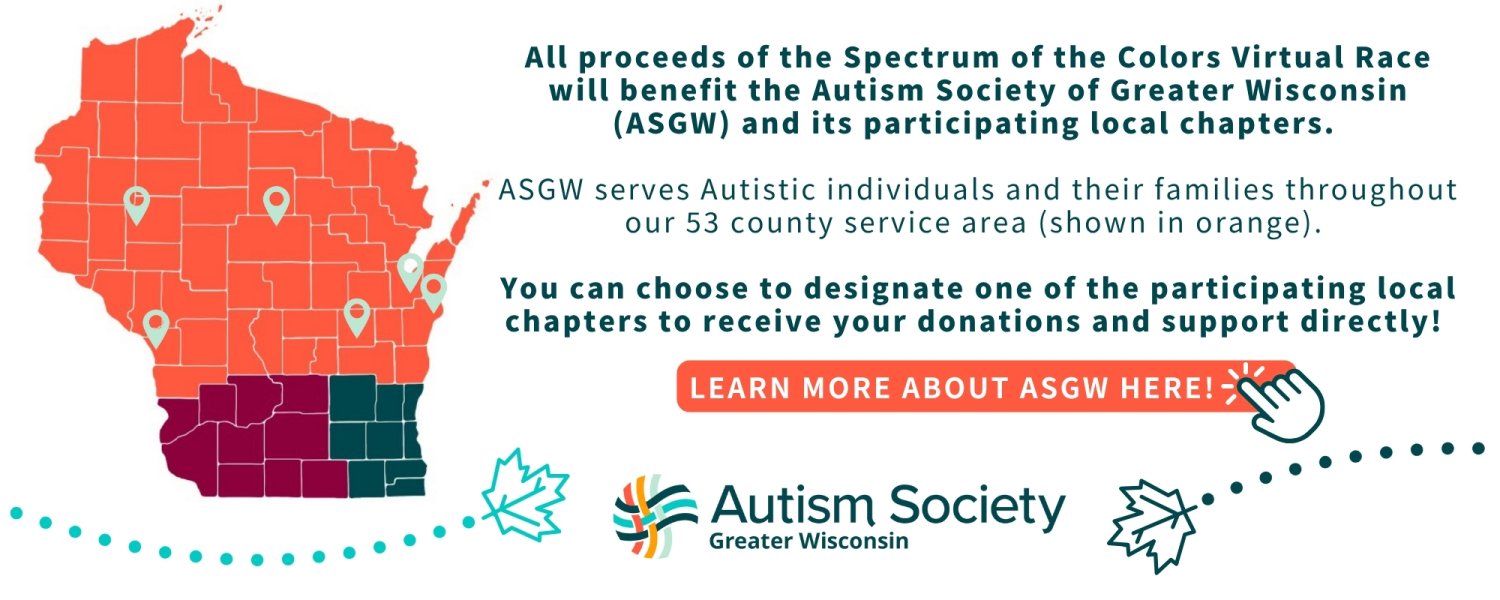 All proceeds of the Spectrum of the Colors Virtual Race will benefit the Autism Society of Greater Wisconsin (ASGW) and its participating local chapters.

ASGW serves Autistic individuals and their families throughout our 53 county service area (shown in orange).

You can choose to designate one of the participating local chapters to receive your donations and support directly!

LEARN MORE ABOUT ASGW HERE!

Autism Society
Greater Wisconsin